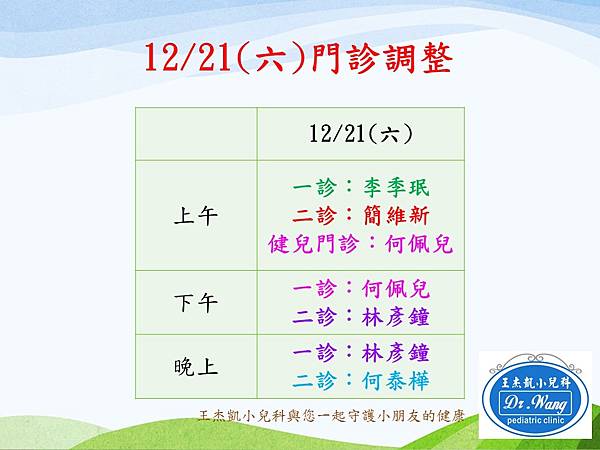 12/21(六)門診調整

| | 12/21(六) |
|---|---|
| 上午 | 一診：李季珉 二診：簡維新 健兒門診：何佩兒 |
| 下午 | 一診：何佩兒 二診：林彥鐘 |
| 晚上 | 一診：林彥鐘 二診：何泰樺 |

王杰凱小兒科與您一起守護小朋友的健康

王杰凱小兒科
Dr. Wang
pediatric clinic